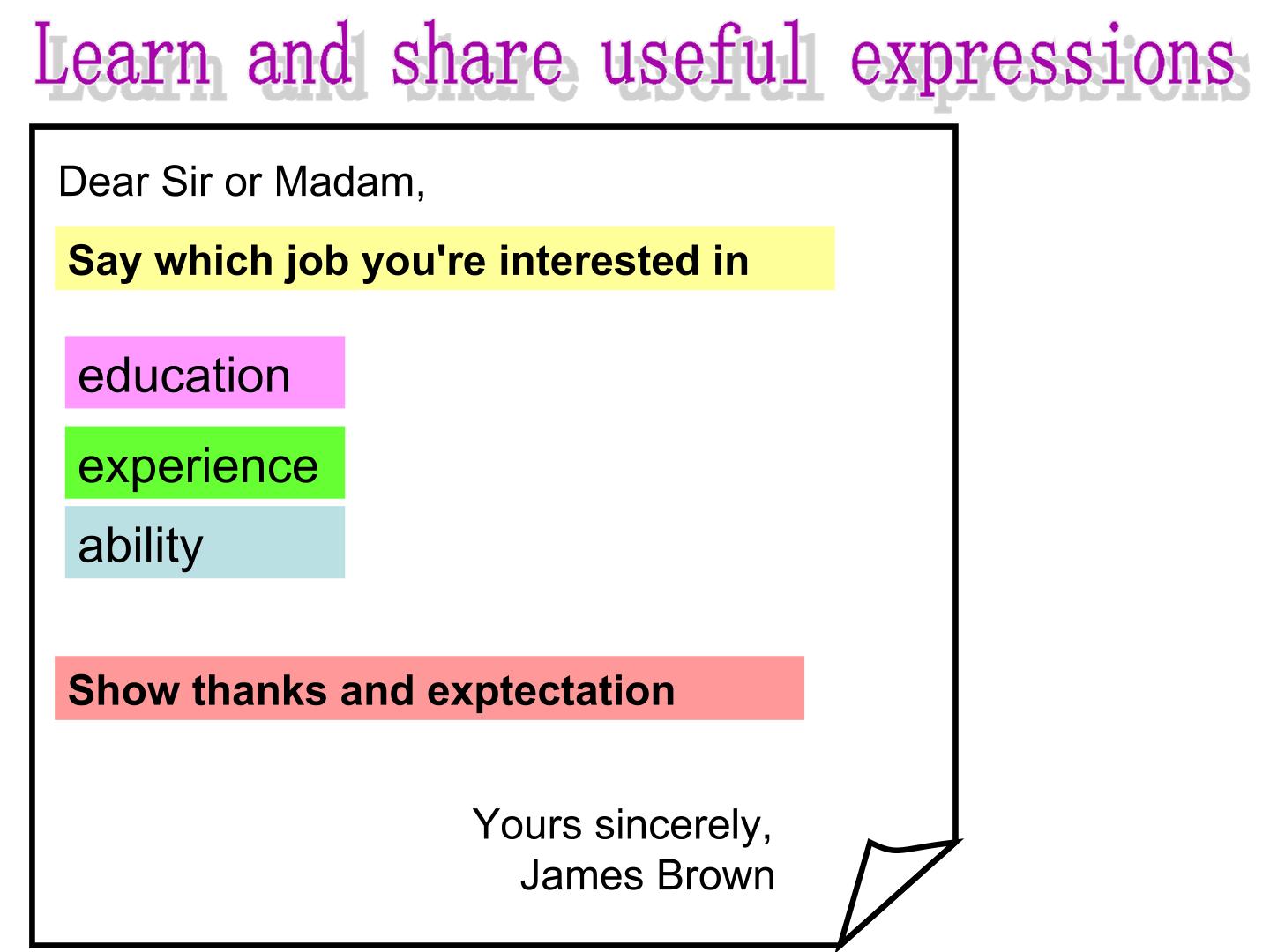 Learn and share useful expressions

Dear Sir or Madam,

Say which job you're interested in

education

experience

ability

Show thanks and exptectation

Yours sincerely,
James Brown